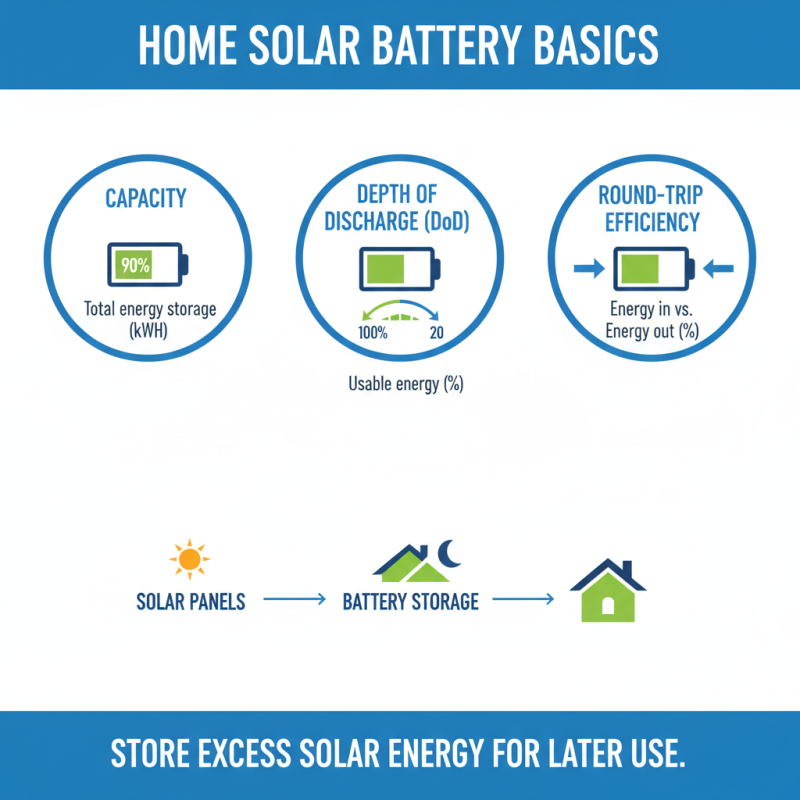 HOME SOLAR BATTERY BASICS

CAPACITY

90%

Total energy storage (kWH)

DEPTH OF DISCHARGE (DoD)

100%

20

Usable energy (%)

ROUND-TRIP EFFICIENCY

Energy in vs. Energy out (%)

SOLAR PANELS

BATTERY STORAGE

STORE EXCESS SOLAR ENERGY FOR LATER USE.